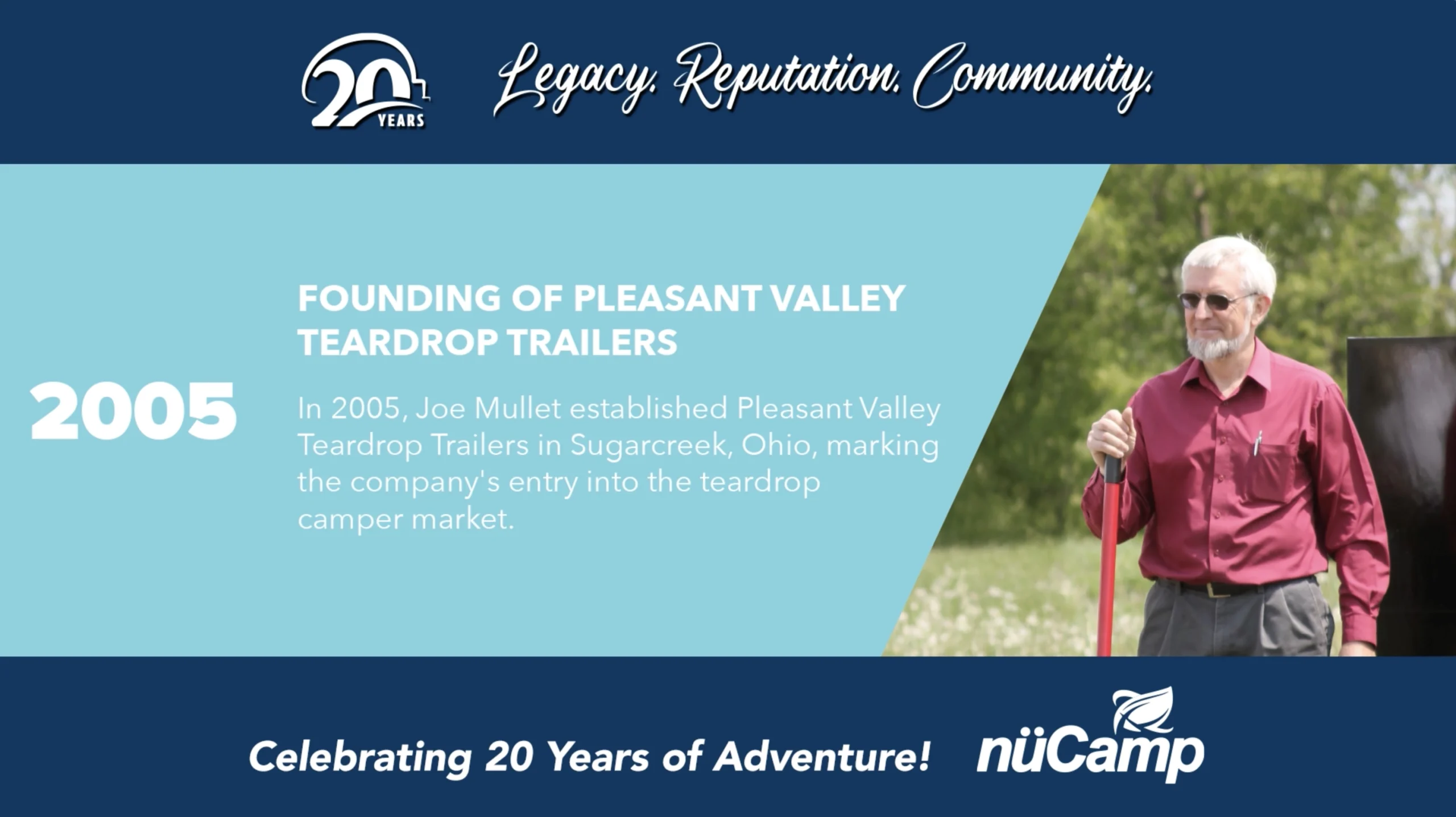 20 YEARS

Legacy. Reputation. Community.

2005

FOUNDING OF PLEASANT VALLEY TEARDROP TRAILERS

In 2005, Joe Mullet established Pleasant Valley Teardrop Trailers in Sugarcreek, Ohio, marking the company's entry into the teardrop camper market.

Celebrating 20 Years of Adventure!

nüCamp